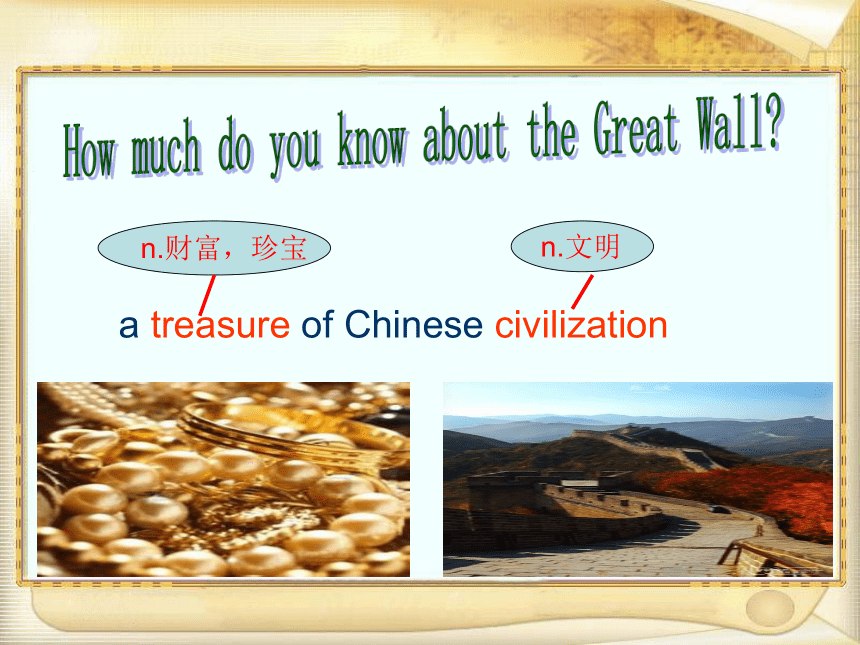 How much do you know about the Great Wall?

n.财富，珍宝

n.文明

a treasure of Chinese civilization